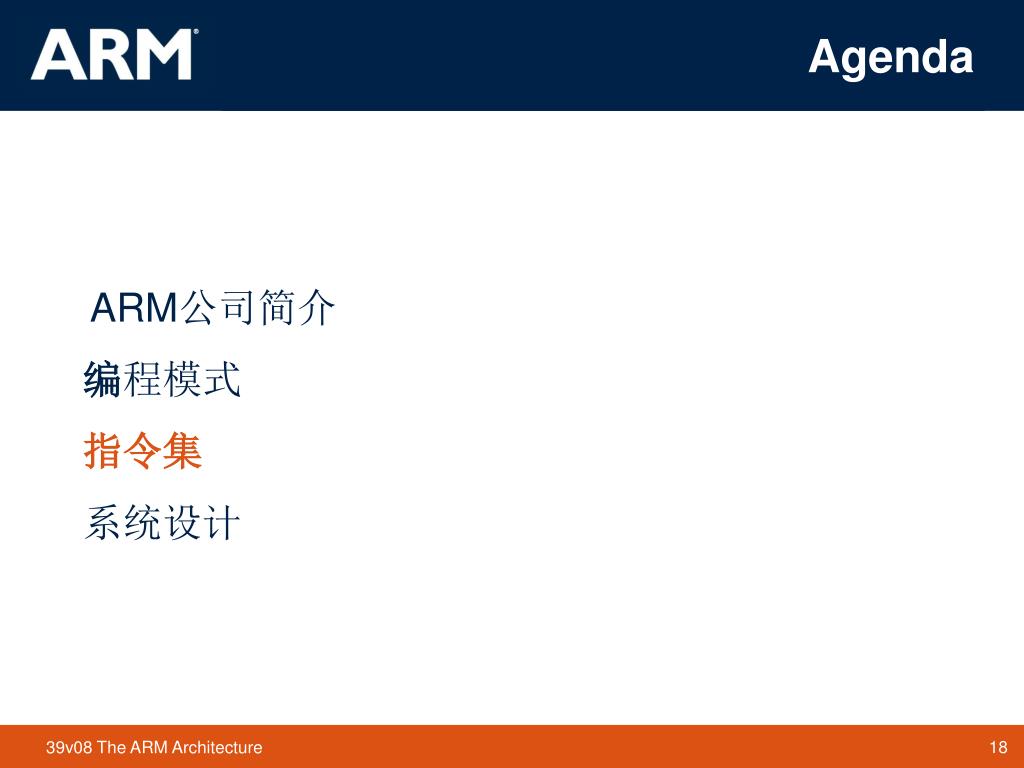 ARM®

Agenda

ARM公司简介

编程模式

指令集

系统设计

39v08 The ARM Architecture

18